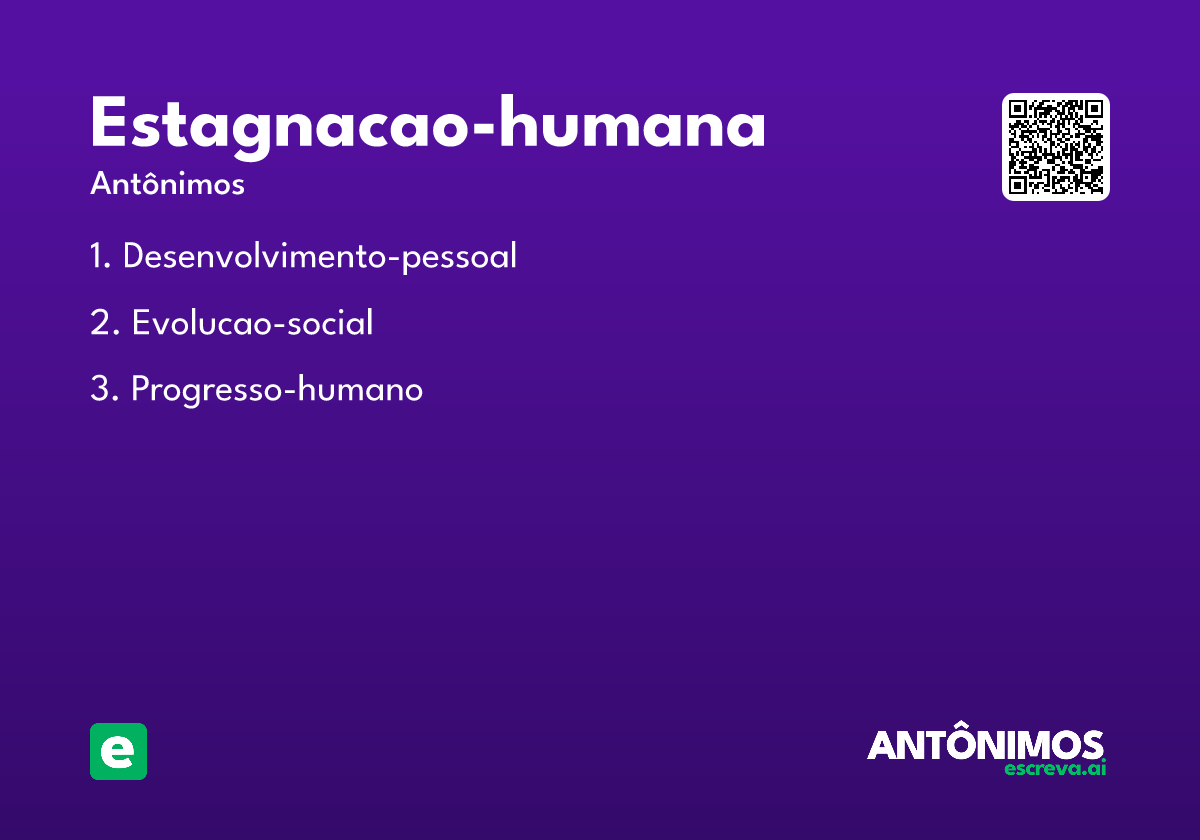 Estagnacao-humana
Antônimos

1. Desenvolvimento-pessoal

2. Evolucao-social

3. Progresso-humano

e

ANTÔNIMOS
escreva.ai